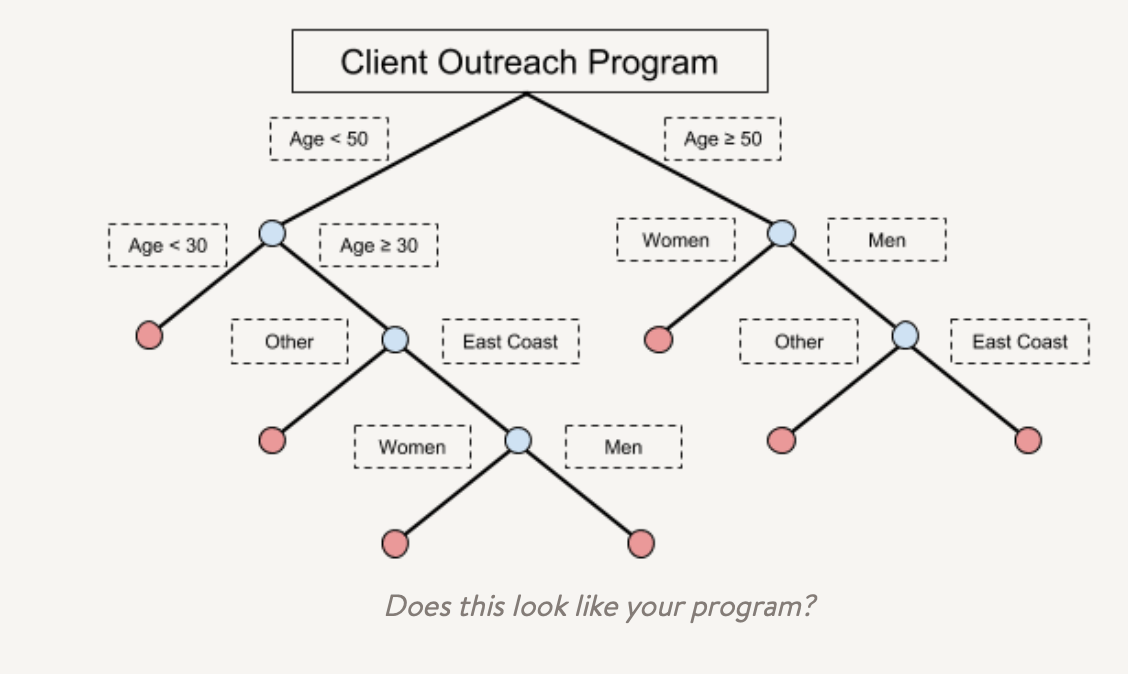 Client Outreach Program

Age < 50

Age ≥ 50

Age < 30

Age ≥ 30

Women

Men

Other

East Coast

Other

East Coast

Women

Men

Does this look like your program?